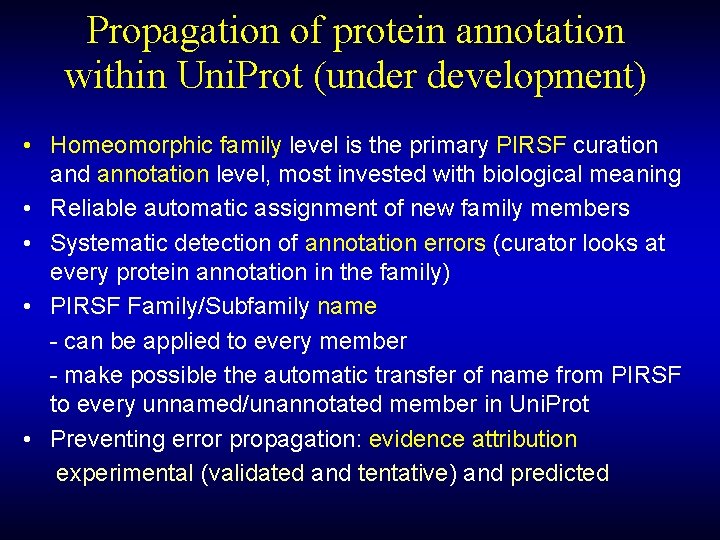 Propagation of protein annotation within UniProt (under development)

• Homeomorphic family level is the primary PIRSF curation and annotation level, most invested with biological meaning

• Reliable automatic assignment of new family members

• Systematic detection of annotation errors (curator looks at every protein annotation in the family)

• PIRSF Family/Subfamily name

- can be applied to every member

- make possible the automatic transfer of name from PIRSF to every unnamed/unannotated member in UniProt

• Preventing error propagation: evidence attribution

experimental (validated and tentative) and predicted